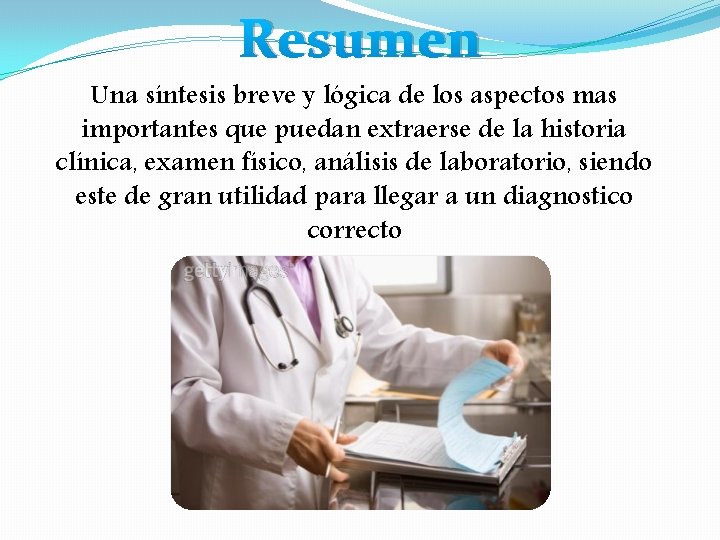 Resumen

Una síntesis breve y lógica de los aspectos mas importantes que puedan extraerse de la historia clínica, examen físico, análisis de laboratorio, siendo este de gran utilidad para llegar a un diagnostico correcto

gettyimages